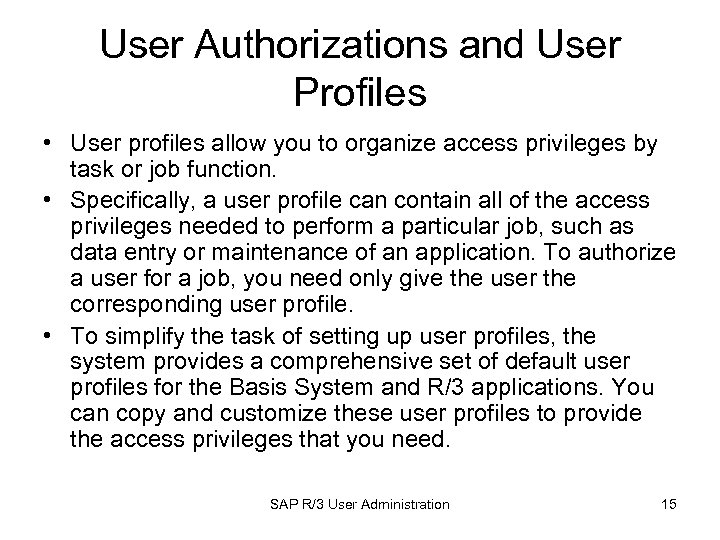 User Authorizations and User Profiles

• User profiles allow you to organize access privileges by task or job function.

• Specifically, a user profile can contain all of the access privileges needed to perform a particular job, such as data entry or maintenance of an application. To authorize a user for a job, you need only give the user the corresponding user profile.

• To simplify the task of setting up user profiles, the system provides a comprehensive set of default user profiles for the Basis System and R/3 applications. You can copy and customize these user profiles to provide the access privileges that you need.

SAP R/3 User Administration

15